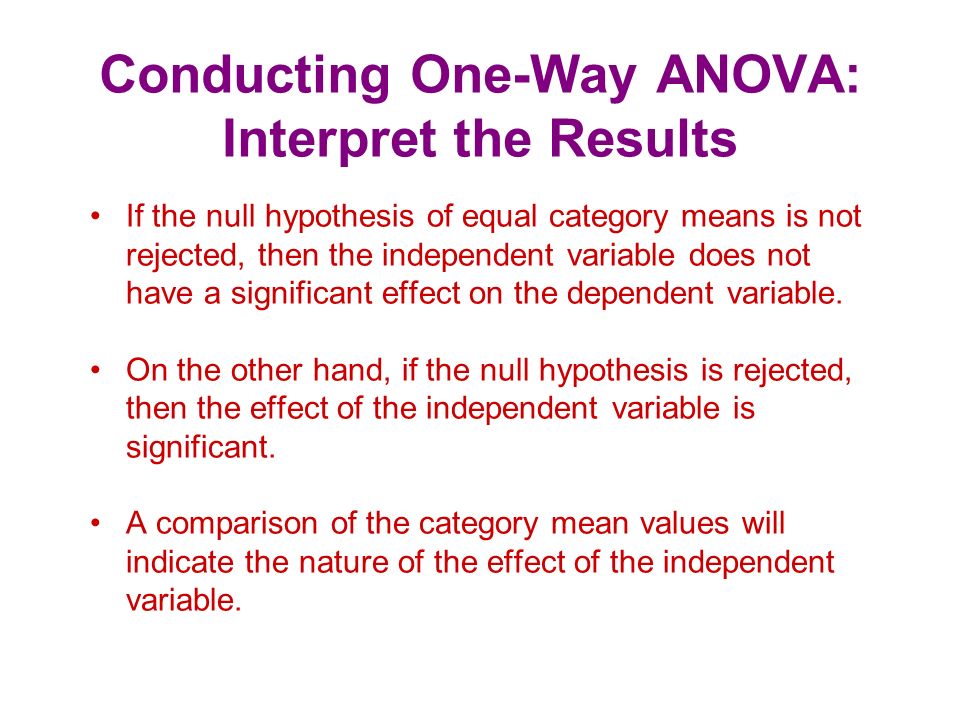 Conducting One-Way ANOVA: Interpret the Results

• If the null hypothesis of equal category means is not rejected, then the independent variable does not have a significant effect on the dependent variable.

• On the other hand, if the null hypothesis is rejected, then the effect of the independent variable is significant.

• A comparison of the category mean values will indicate the nature of the effect of the independent variable.